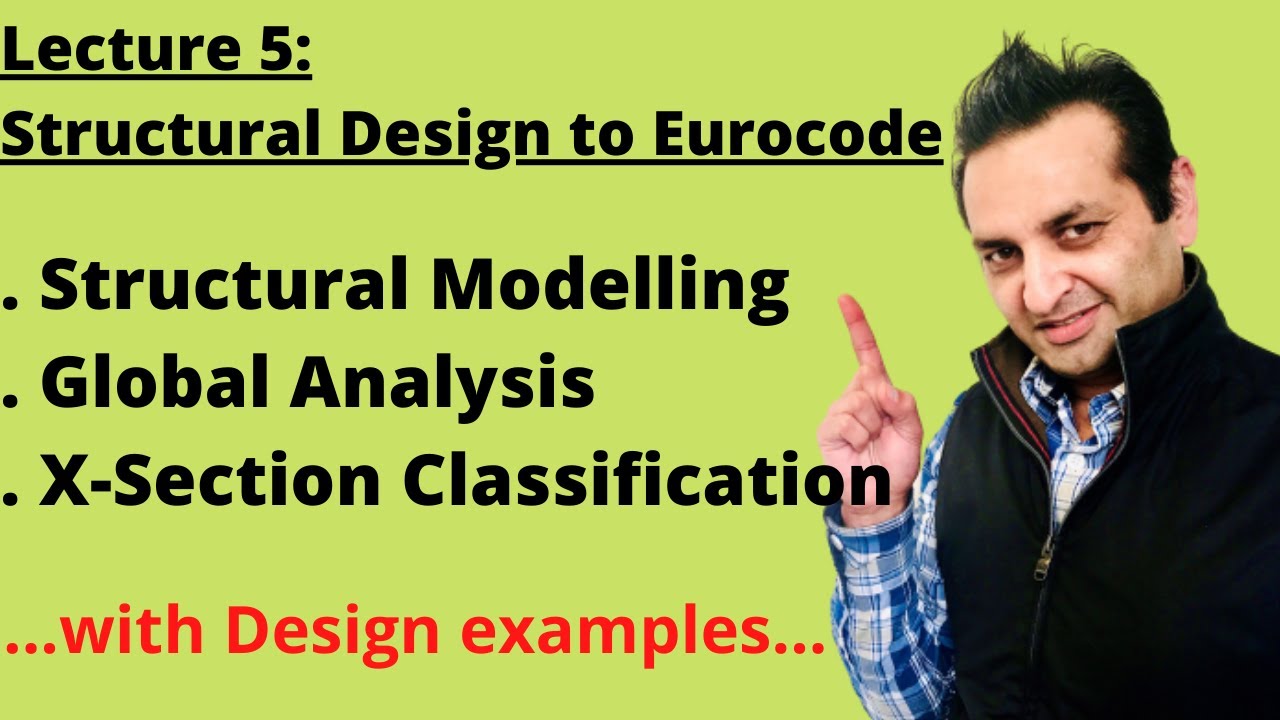 Lecture 5:
Structural Design to Eurocode

. Structural Modelling
. Global Analysis
. X-Section Classification

...with Design examples...